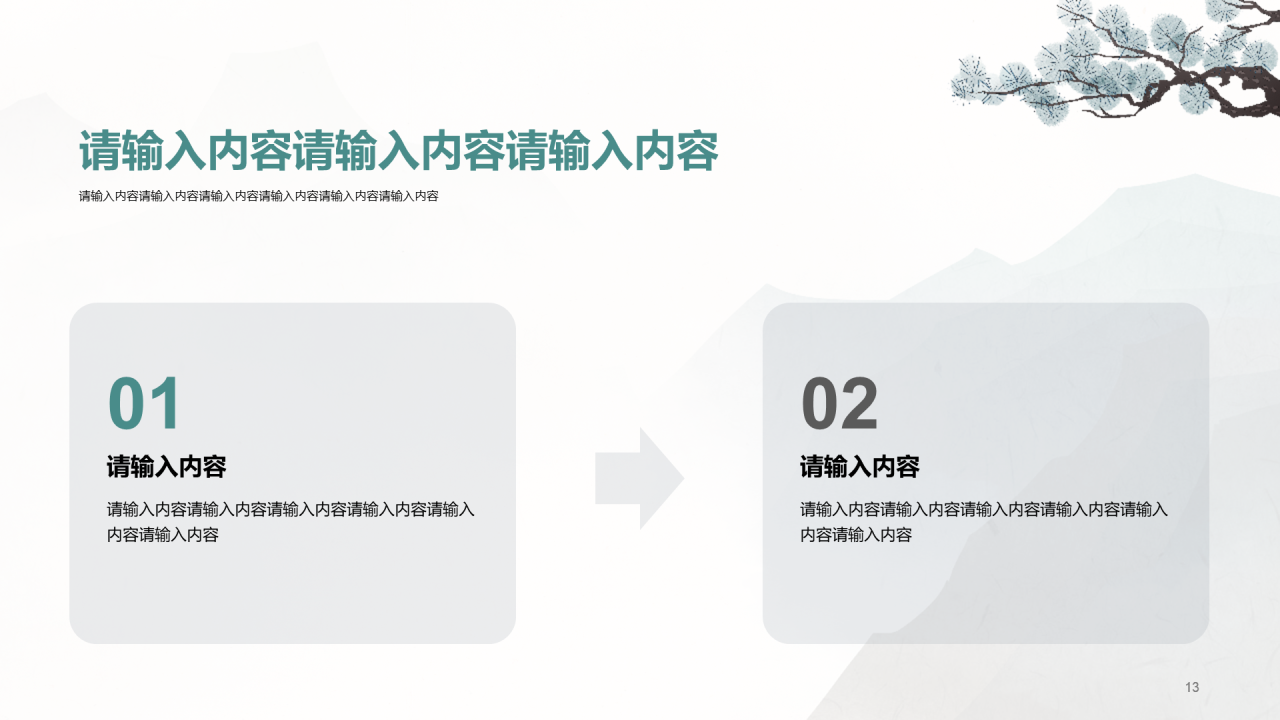 请输入内容请输入内容请输入内容

请输入内容请输入内容请输入内容请输入内容请输入内容请输入内容

01

请输入内容

请输入内容请输入内容请输入内容请输入内容请输入内容请输入内容

02

请输入内容

请输入内容请输入内容请输入内容请输入内容请输入内容请输入内容

13